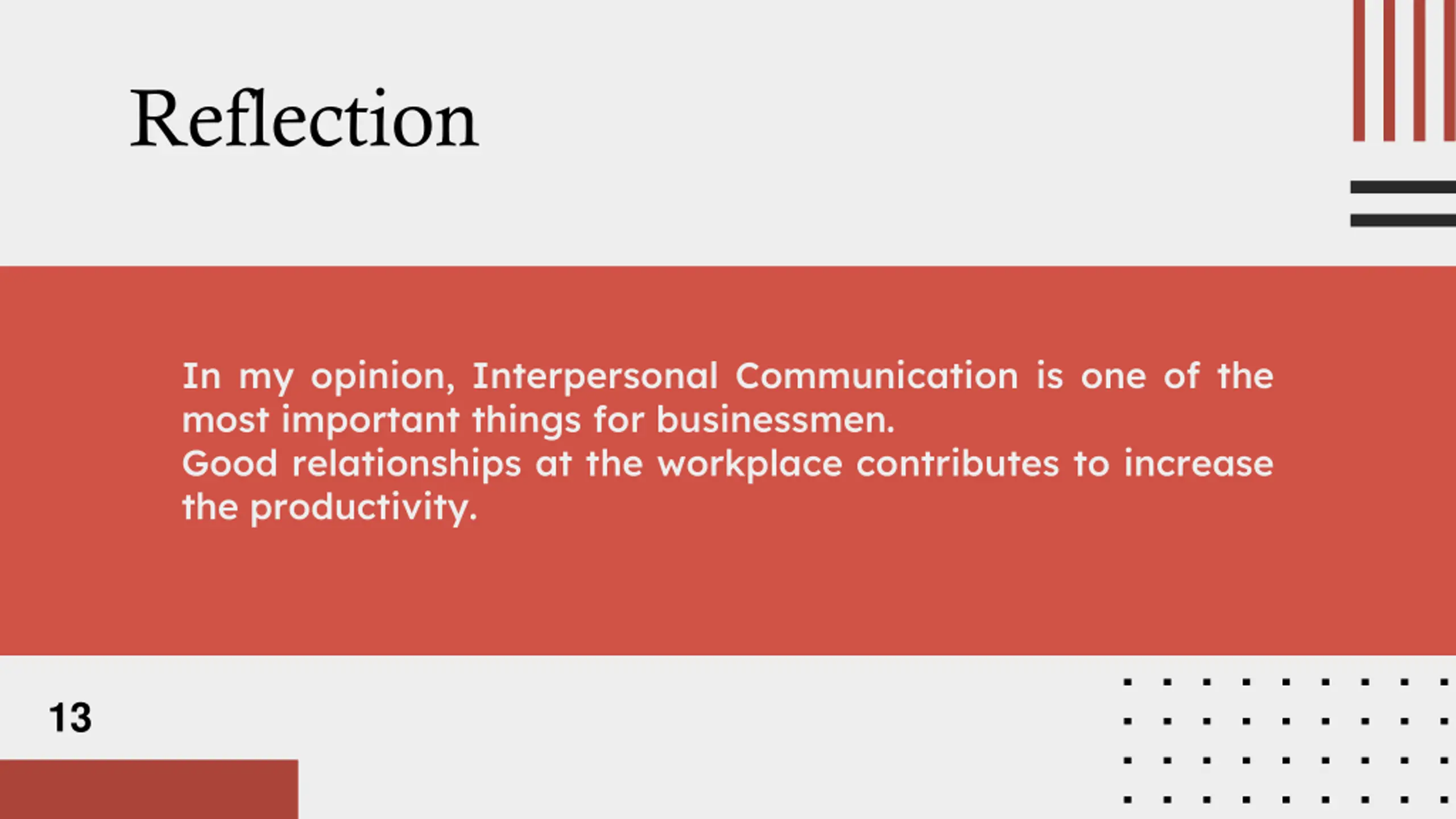 Reflection

In my opinion, Interpersonal Communication is one of the most important things for businessmen.
Good relationships at the workplace contributes to increase the productivity.

13